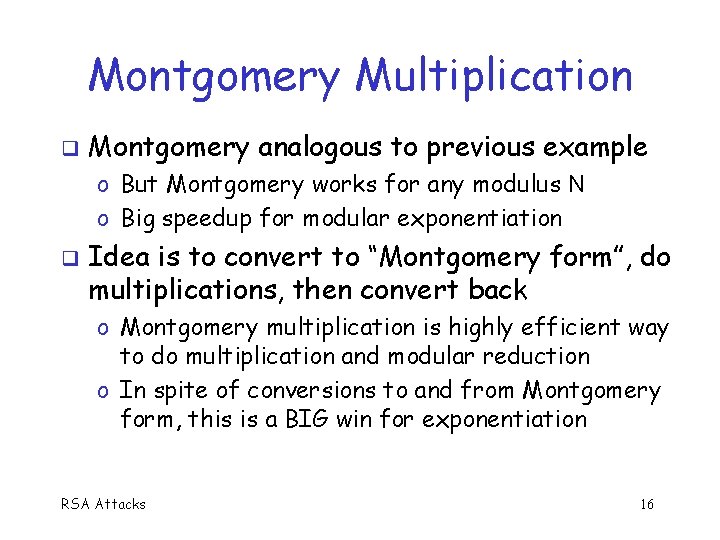 Montgomery Multiplication

❑ Montgomery analogous to previous example
o But Montgomery works for any modulus N
o Big speedup for modular exponentiation

❑ Idea is to convert to "Montgomery form", do multiplications, then convert back
o Montgomery multiplication is highly efficient way to do multiplication and modular reduction
o In spite of conversions to and from Montgomery form, this is a BIG win for exponentiation

RSA Attacks

16